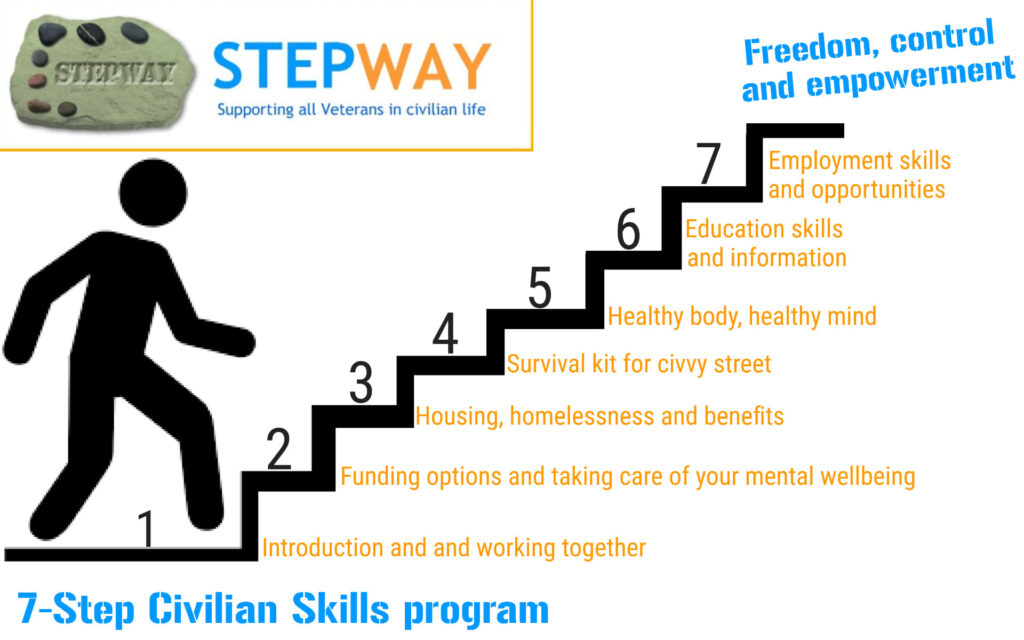 STEPWAY

STEPWAY
Supporting all Veterans in civilian life

Freedom, control and empowerment

7
Employment skills and opportunities

6
Education skills and information

5
Healthy body, healthy mind

4
Survival kit for civvy street

3
Housing, homelessness and benefits

2
Funding options and taking care of your mental wellbeing

1
Introduction and and working together

7-Step Civilian Skills program